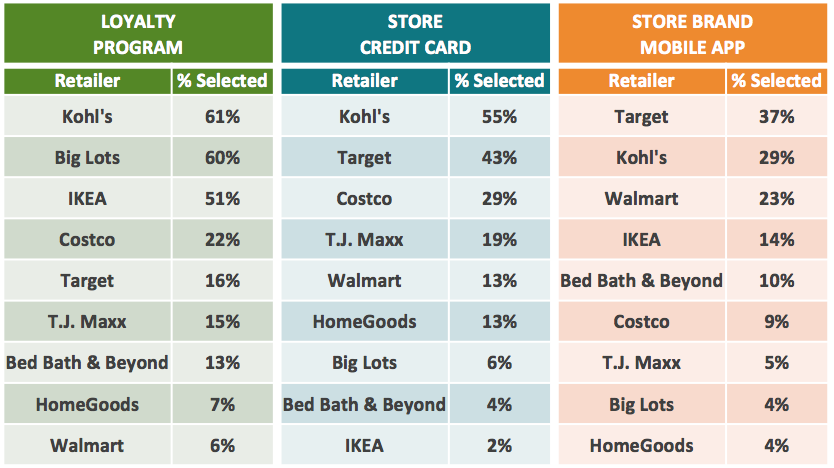 LOYALTY PROGRAM

| Retailer | % Selected |
|---|---|
| Kohl's | 61% |
| Big Lots | 60% |
| IKEA | 51% |
| Costco | 22% |
| Target | 16% |
| T.J. Maxx | 15% |
| Bed Bath & Beyond | 13% |
| HomeGoods | 7% |
| Walmart | 6% |

STORE CREDIT CARD

| Retailer | % Selected |
|---|---|
| Kohl's | 55% |
| Target | 43% |
| Costco | 29% |
| T.J. Maxx | 19% |
| Walmart | 13% |
| HomeGoods | 13% |
| Big Lots | 6% |
| Bed Bath & Beyond | 4% |
| IKEA | 2% |

STORE BRAND MOBILE APP

| Retailer | % Selected |
|---|---|
| Target | 37% |
| Kohl's | 29% |
| Walmart | 23% |
| IKEA | 14% |
| Bed Bath & Beyond | 10% |
| Costco | 9% |
| T.J. Maxx | 5% |
| Big Lots | 4% |
| HomeGoods | 4% |